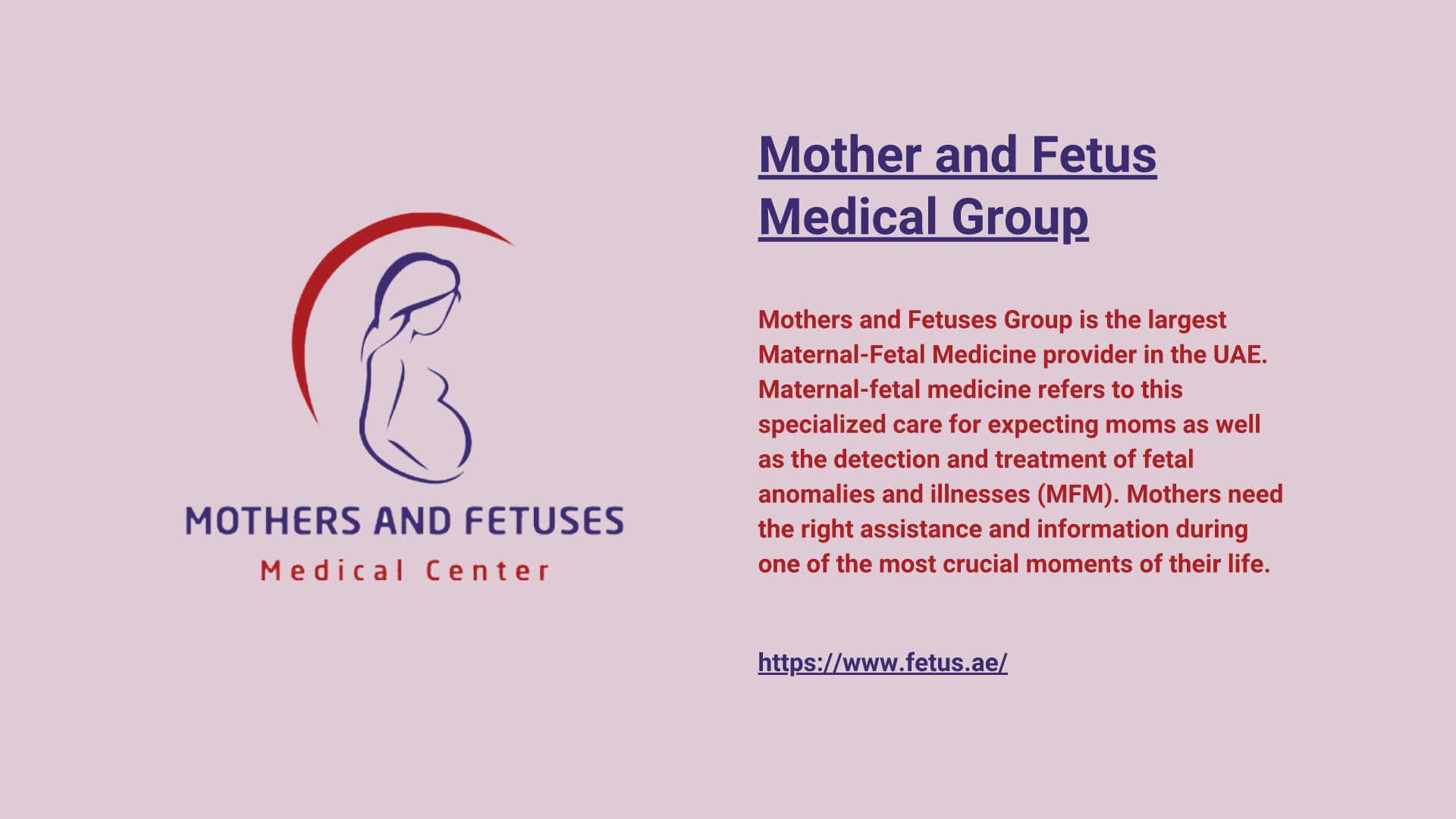 MOTHERS AND FETUSES
Medical Center

Mother and Fetus Medical Group

Mothers and Fetuses Group is the largest Maternal-Fetal Medicine provider in the UAE. Maternal-fetal medicine refers to this specialized care for expecting moms as well as the detection and treatment of fetal anomalies and illnesses (MFM). Mothers need the right assistance and information during one of the most crucial moments of their life.

https://www.fetus.ae/